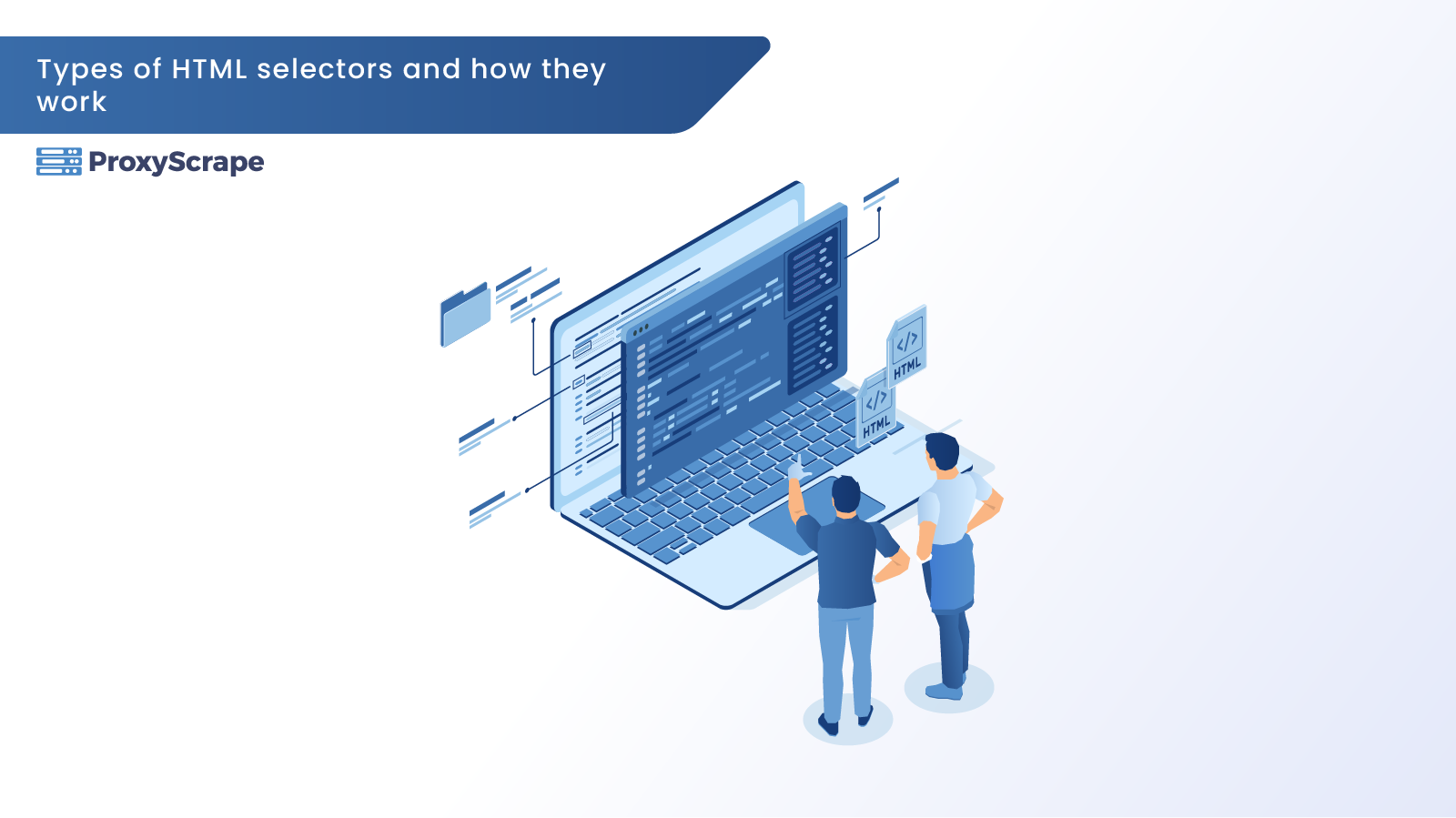 Types of HTML selectors and how they work

ProxyScrape

</>
HTML

</>
HTML